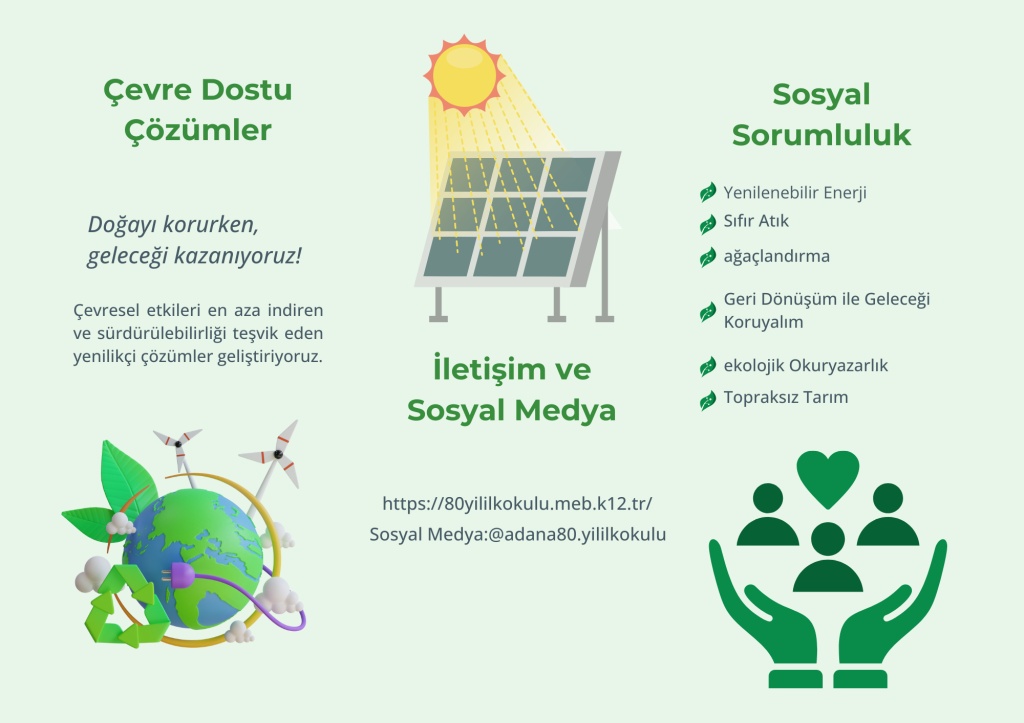 Çevre Dostu Çözümler

Doğayı korurken, geleceği kazanıyoruz!

Çevresel etkileri en aza indiren ve sürdürülebilirliği teşvik eden yenilikçi çözümler geliştiriyoruz.

İletişim ve Sosyal Medya

https://80yililkokulu.meb.k12.tr/
Sosyal Medya:@adana80.yililkokulu

Sosyal Sorumluluk

Yenilenebilir Enerji
Sıfır Atık
ağaçlandırma
Geri Dönüşüm ile Geleceği Koruyalım
ekolojik Okuryazarlık
Topraksız Tarım